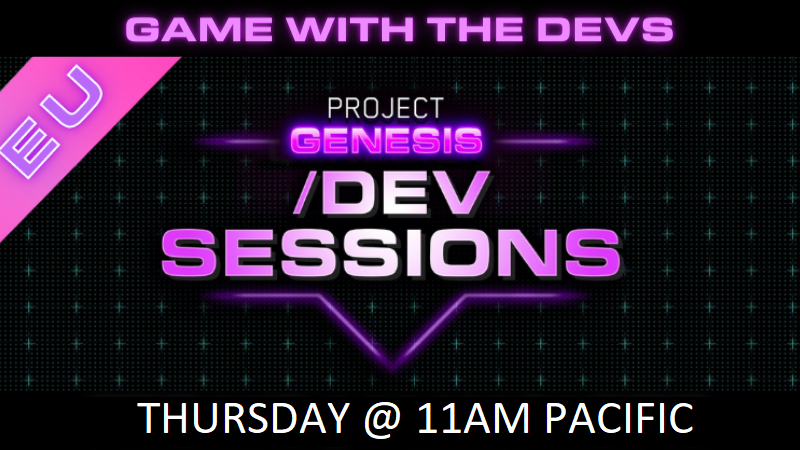 GAME WITH THE DEVS

EU

PROJECT
GENESIS
/DEV
SESSIONS

THURSDAY @ 11AM PACIFIC